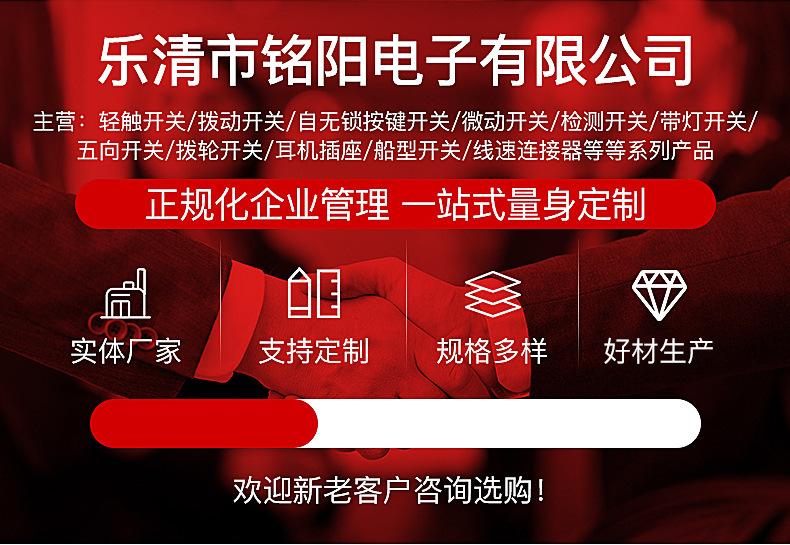 乐清市铭阳电子有限公司

主营：轻触开关/拨动开关/自无锁按键开关/微动开关/检测开关/带灯开关/五向开关/拨轮开关/耳机插座/船型开关/线速连接器等等系列产品

正规化企业管理 一站式量身定制

实体厂家

支持定制

规格多样

好材生产

欢迎新老客户咨询选购！